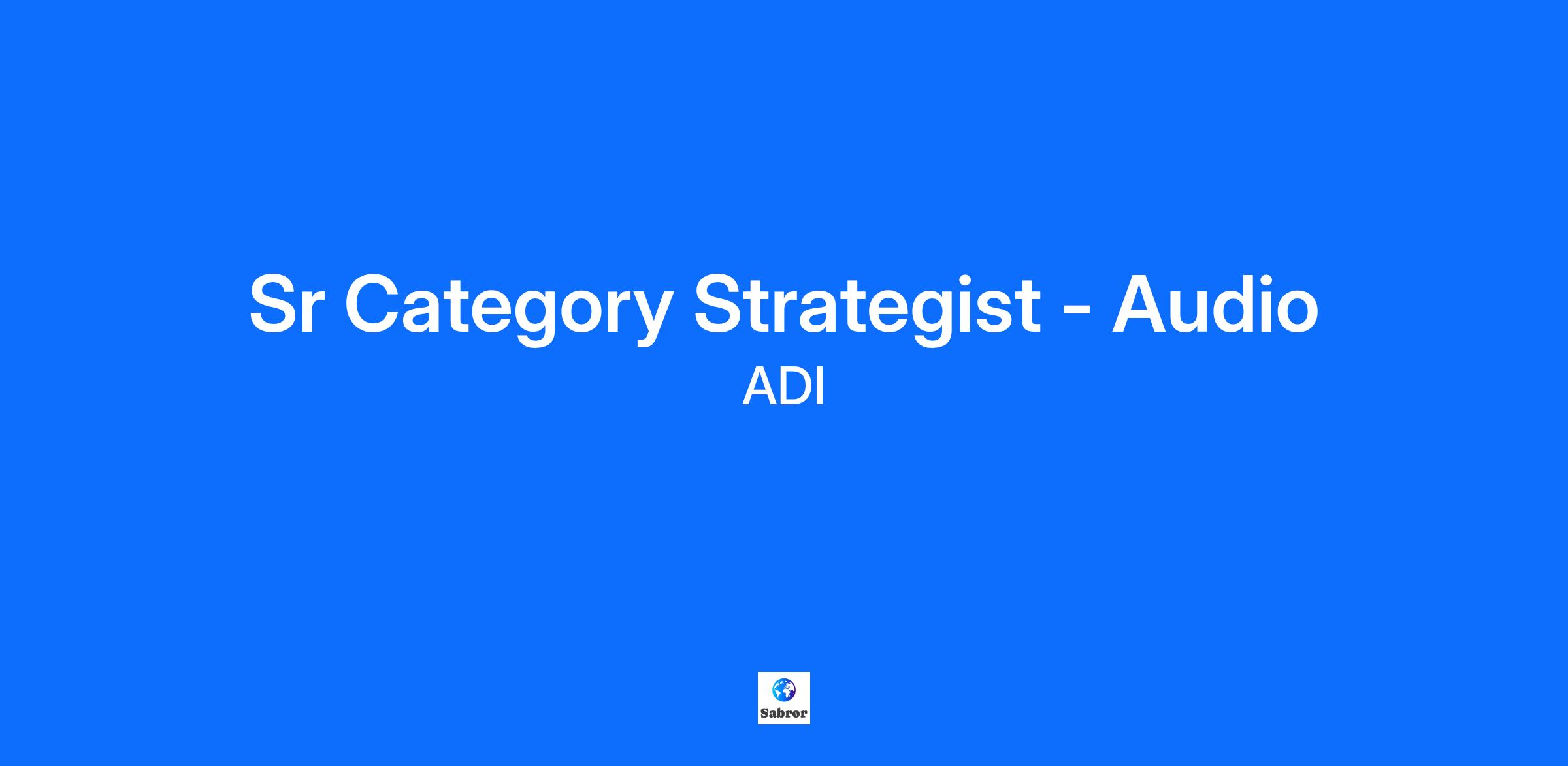 Sr Category Strategist - Audio
ADI

Sabror